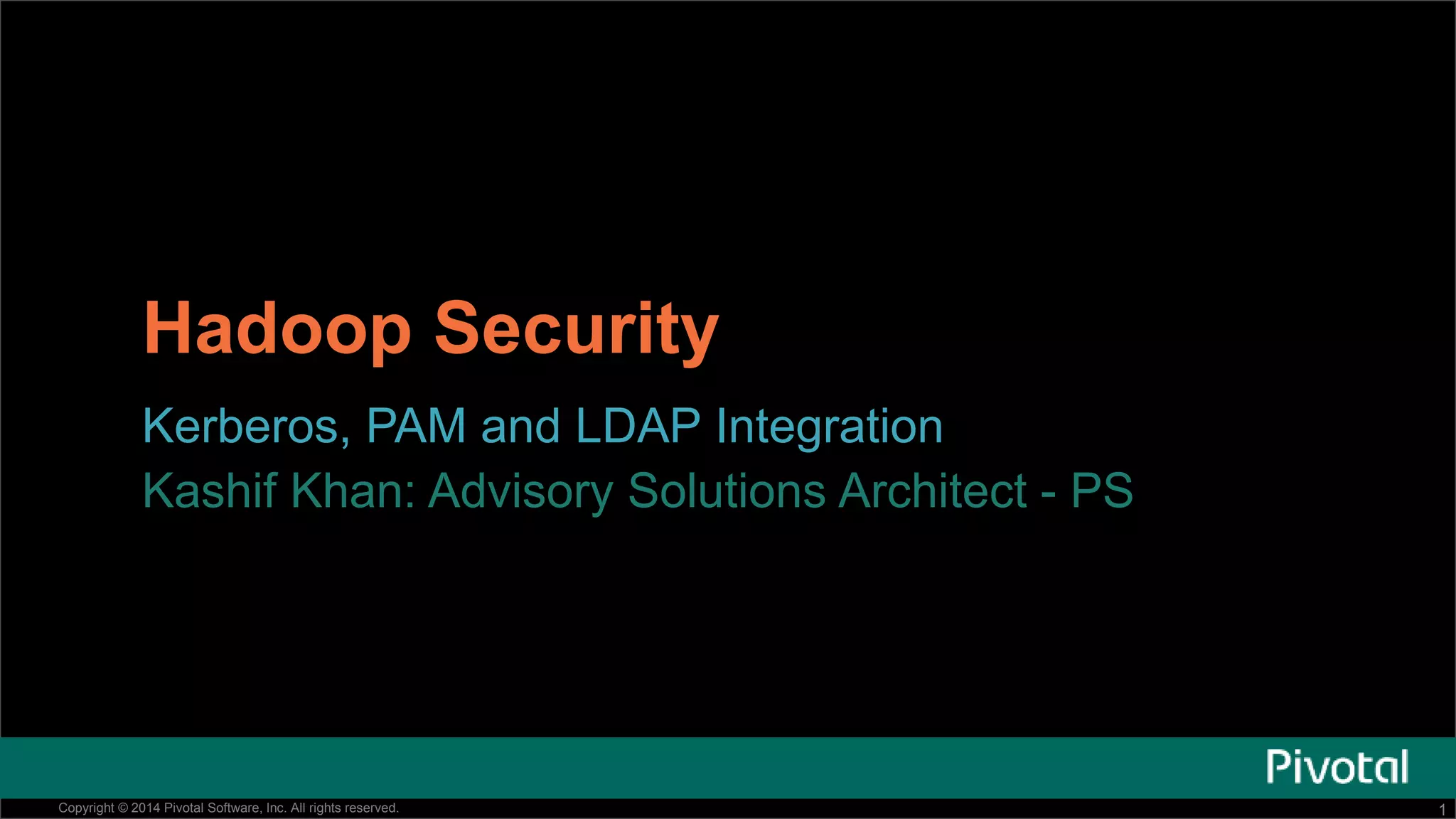 Hadoop Security

Kerberos, PAM and LDAP Integration

Kashif Khan: Advisory Solutions Architect - PS

Pivotal

Copyright © 2014 Pivotal Software, Inc. All rights reserved.

1